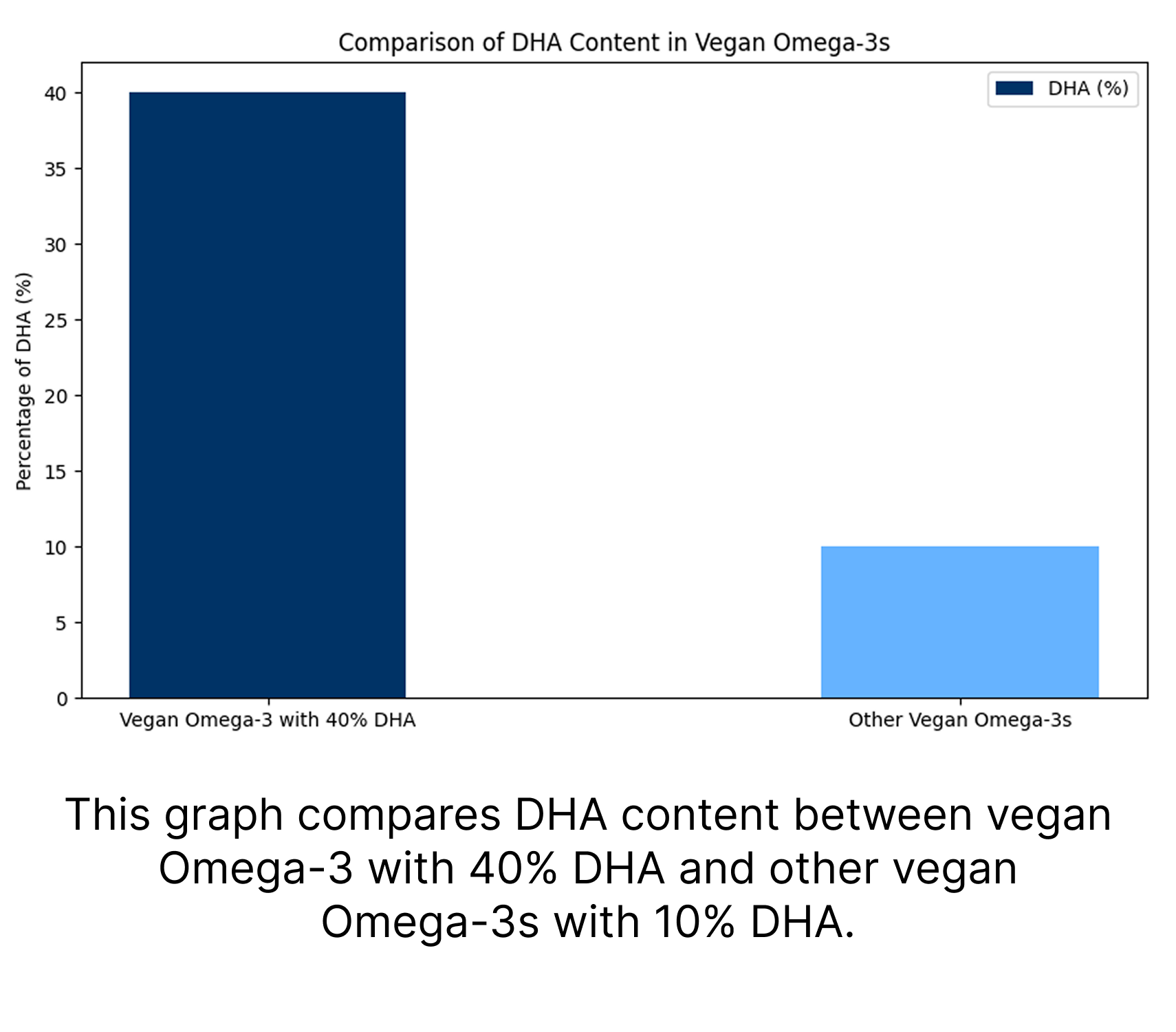 Comparison of DHA Content in Vegan Omega-3s

DHA (%)

Percentage of DHA (%)

40
35
30
25
20
15
10
5
0

Vegan Omega-3 with 40% DHA

Other Vegan Omega-3s

This graph compares DHA content between vegan Omega-3 with 40% DHA and other vegan Omega-3s with 10% DHA.